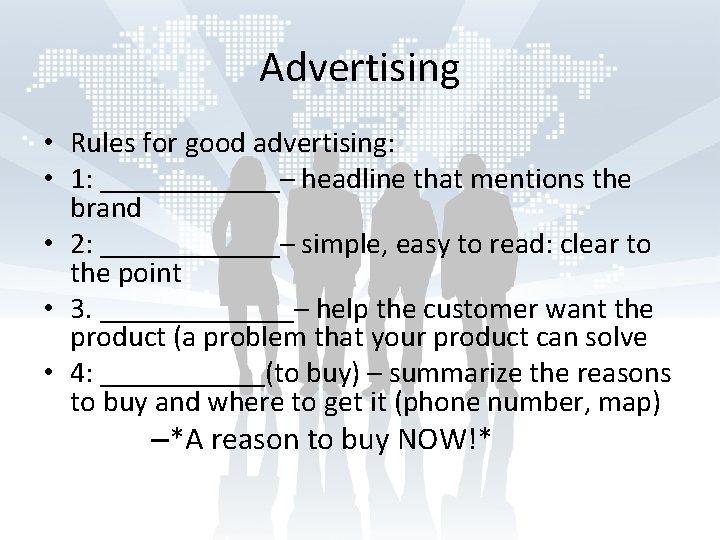 Advertising

• Rules for good advertising:
• 1: ____________ – headline that mentions the brand
• 2: ____________ – simple, easy to read: clear to the point
• 3. ____________ – help the customer want the product (a problem that your product can solve
• 4: ___________(to buy) – summarize the reasons to buy and where to get it (phone number, map)
–*A reason to buy NOW!*